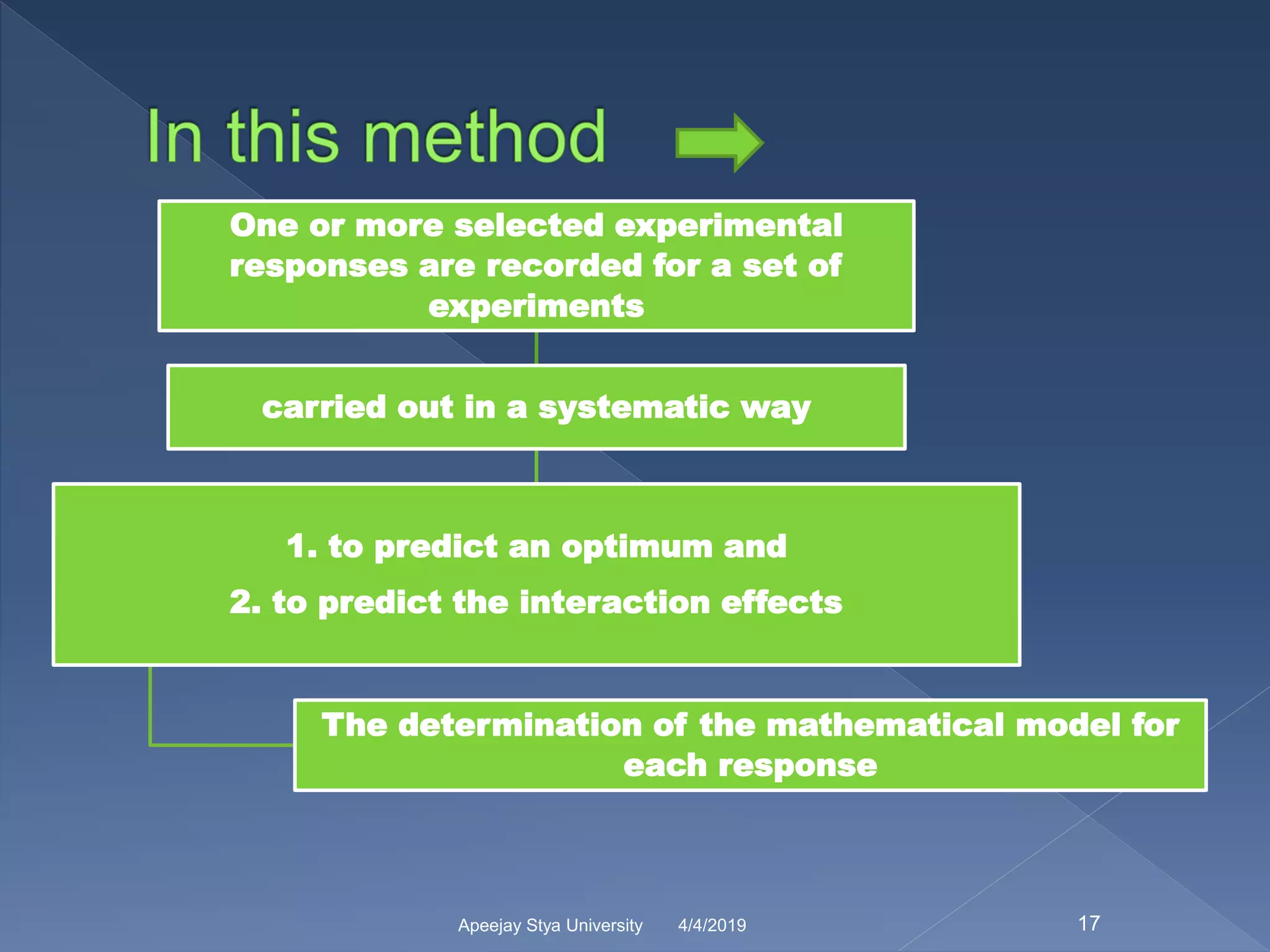 In this method

One or more selected experimental responses are recorded for a set of experiments

carried out in a systematic way

1. to predict an optimum and

2. to predict the interaction effects

The determination of the mathematical model for each response

Apeejay Stya University 4/4/2019 17